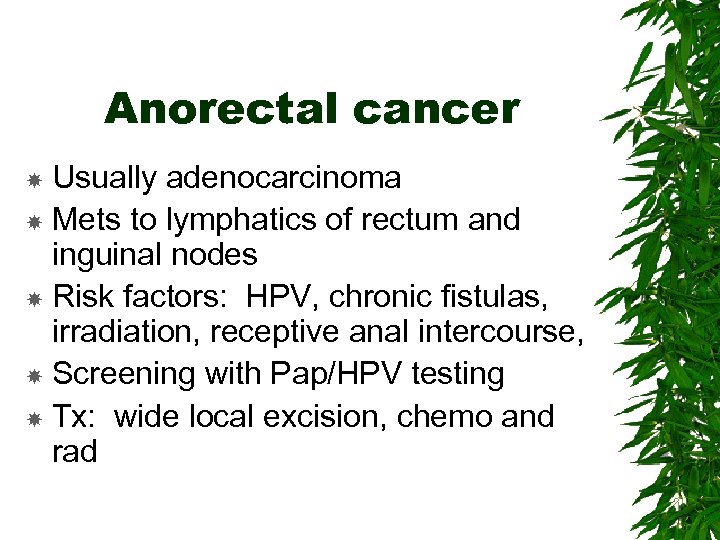 Anorectal cancer

Usually adenocarcinoma
Mets to lymphatics of rectum and inguinal nodes
Risk factors:  HPV, chronic fistulas, irradiation, receptive anal intercourse,
Screening with Pap/HPV testing
Tx:  wide local excision, chemo and rad